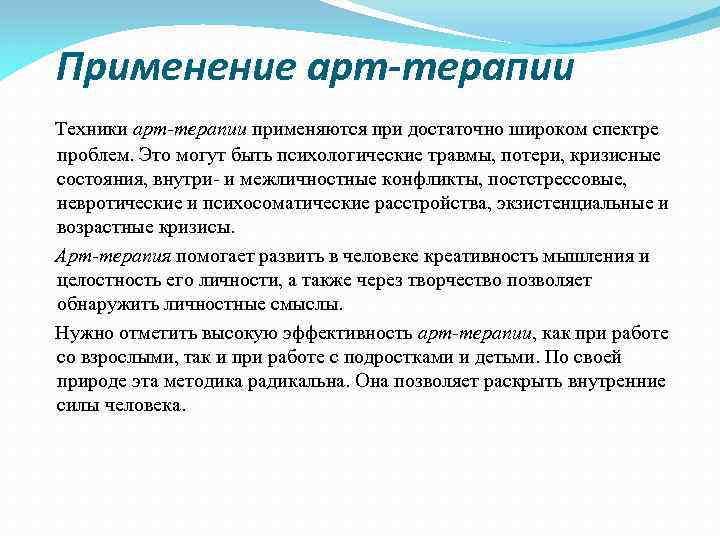 Применение арт-терапии

Техники арт-терапии применяются при достаточно широком спектре проблем. Это могут быть психологические травмы, потери, кризисные состояния, внутри- и межличностные конфликты, постстрессовые, невротические и психосоматические расстройства, экзистенциальные и возрастные кризисы.

Арт-терапия помогает развить в человеке креативность мышления и целостность его личности, а также через творчество позволяет обнаружить личностные смыслы.

Нужно отметить высокую эффективность арт-терапии, как при работе со взрослыми, так и при работе с подростками и детьми. По своей природе эта методика радикальна. Она позволяет раскрыть внутренние силы человека.